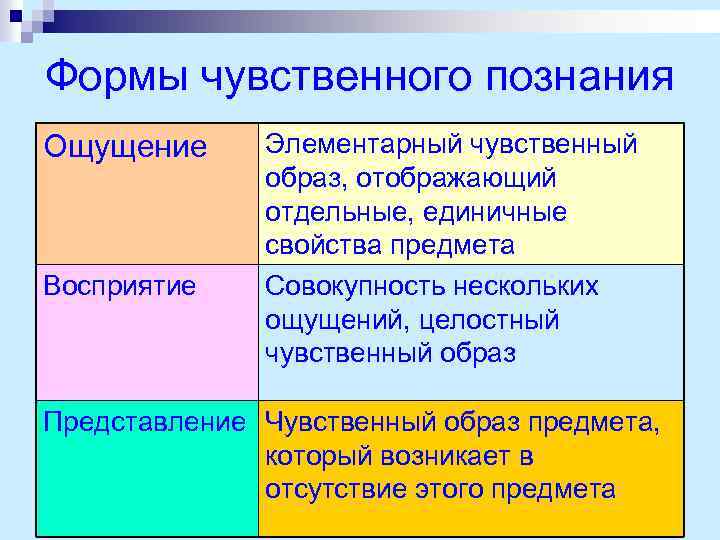 Формы чувственного познания

| Ощущение | Элементарный чувственный образ, отображающий отдельные, единичные свойства предмета |
|---|---|
| Восприятие | Совокупность нескольких ощущений, целостный чувственный образ |
| Представление | Чувственный образ предмета, который возникает в отсутствие этого предмета |